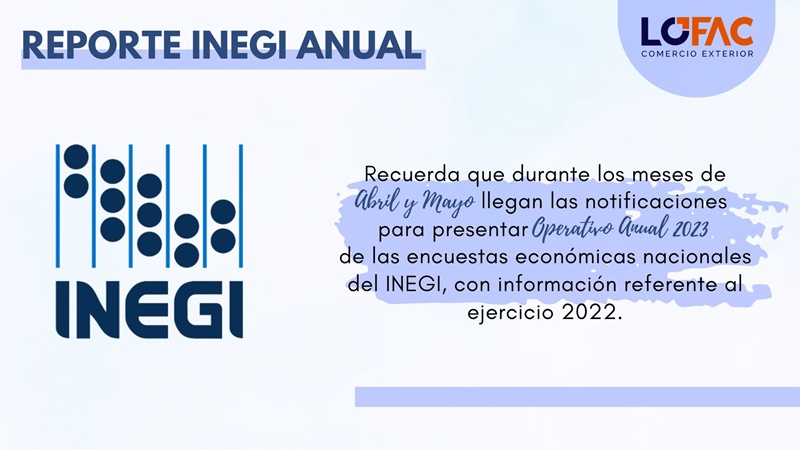 REPORTE INEGI ANUAL

LOFAC
COMERCIO EXTERIOR

INEGI

Recuerda que durante los meses de Abril y Mayo llegan las notificaciones para presentar Operativo Anual 2023 de las encuestas económicas nacionales del INEGI, con información referente al ejercicio 2022.